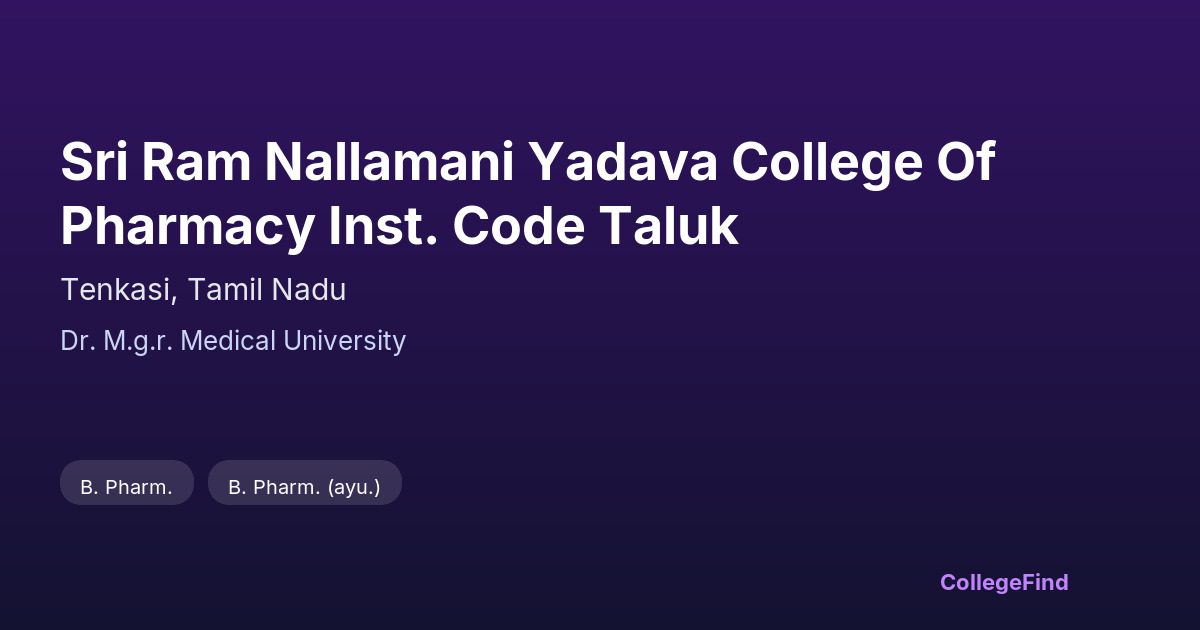 Sri Ram Nallamani Yadava College Of Pharmacy Inst. Code Taluk

Tenkasi, Tamil Nadu

Dr. M.g.r. Medical University

B. Pharm.

B. Pharm. (ayu.)

CollegeFind